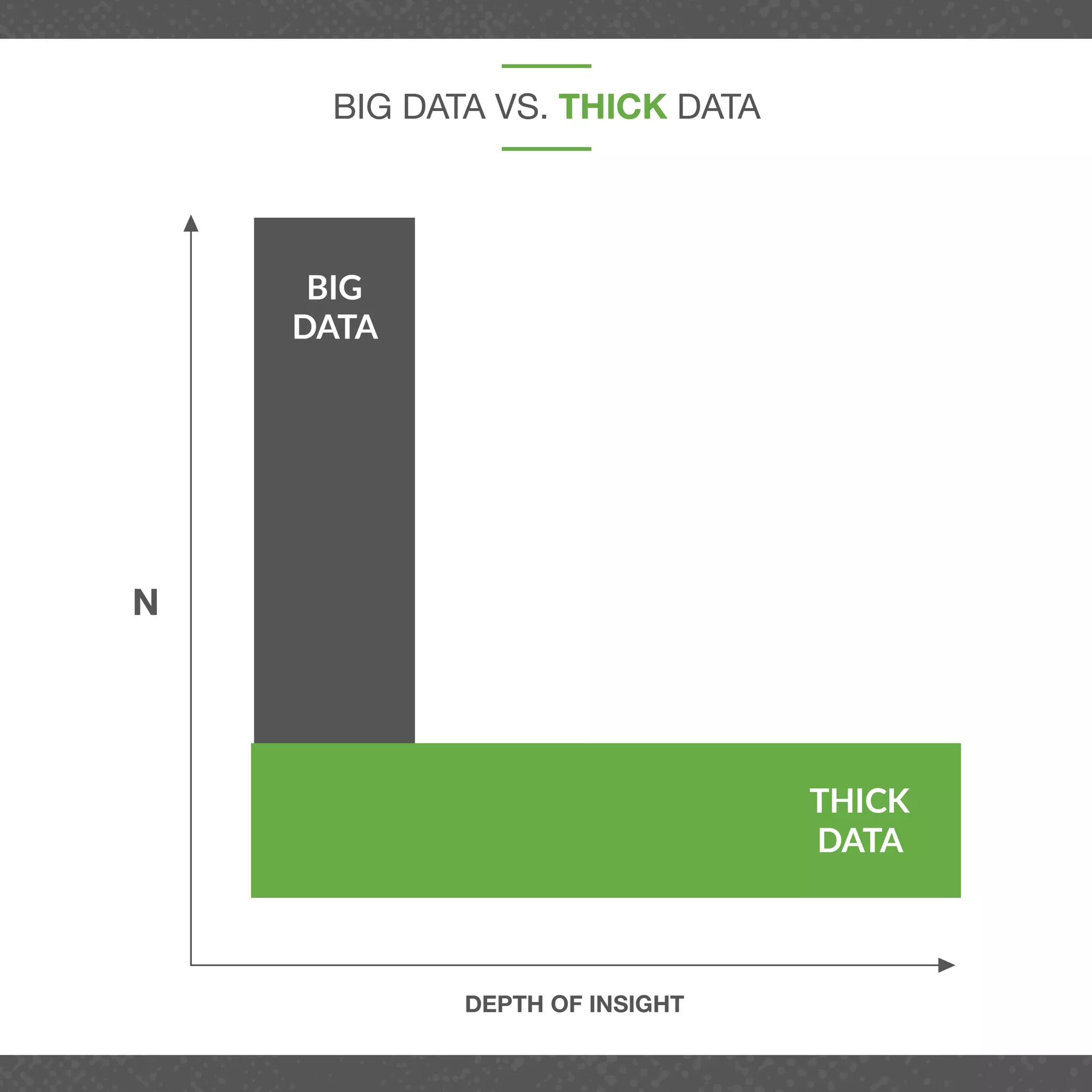 BIG DATA VS. THICK DATA

BIG DATA

N

THICK DATA

DEPTH OF INSIGHT